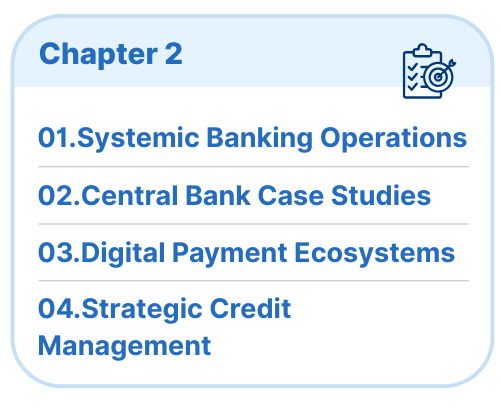 Chapter 2

01.Systemic Banking Operations

02.Central Bank Case Studies

03.Digital Payment Ecosystems

04.Strategic Credit Management